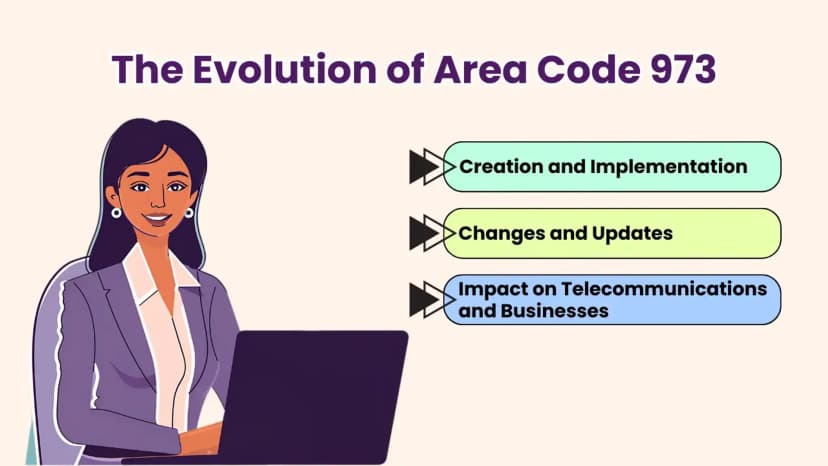 The Evolution of Area Code 973

Creation and Implementation

Changes and Updates

Impact on Telecommunications and Businesses